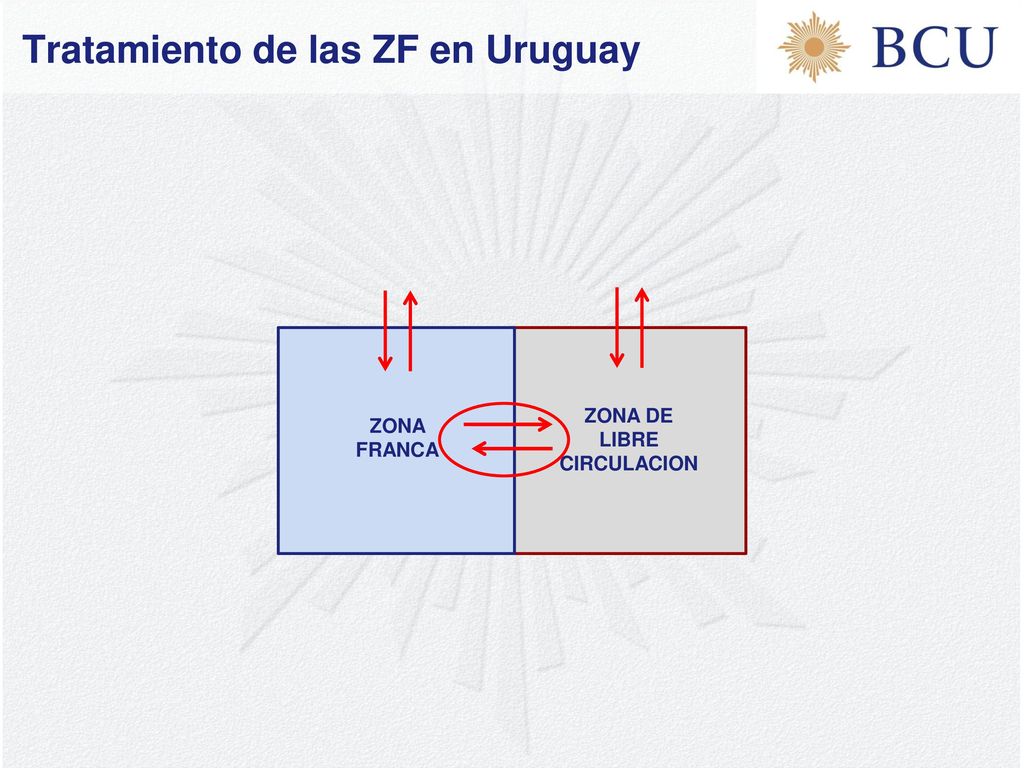 Tratamiento de las ZF en Uruguay

BCU

ZONA FRANCA

ZONA DE LIBRE CIRCULACION